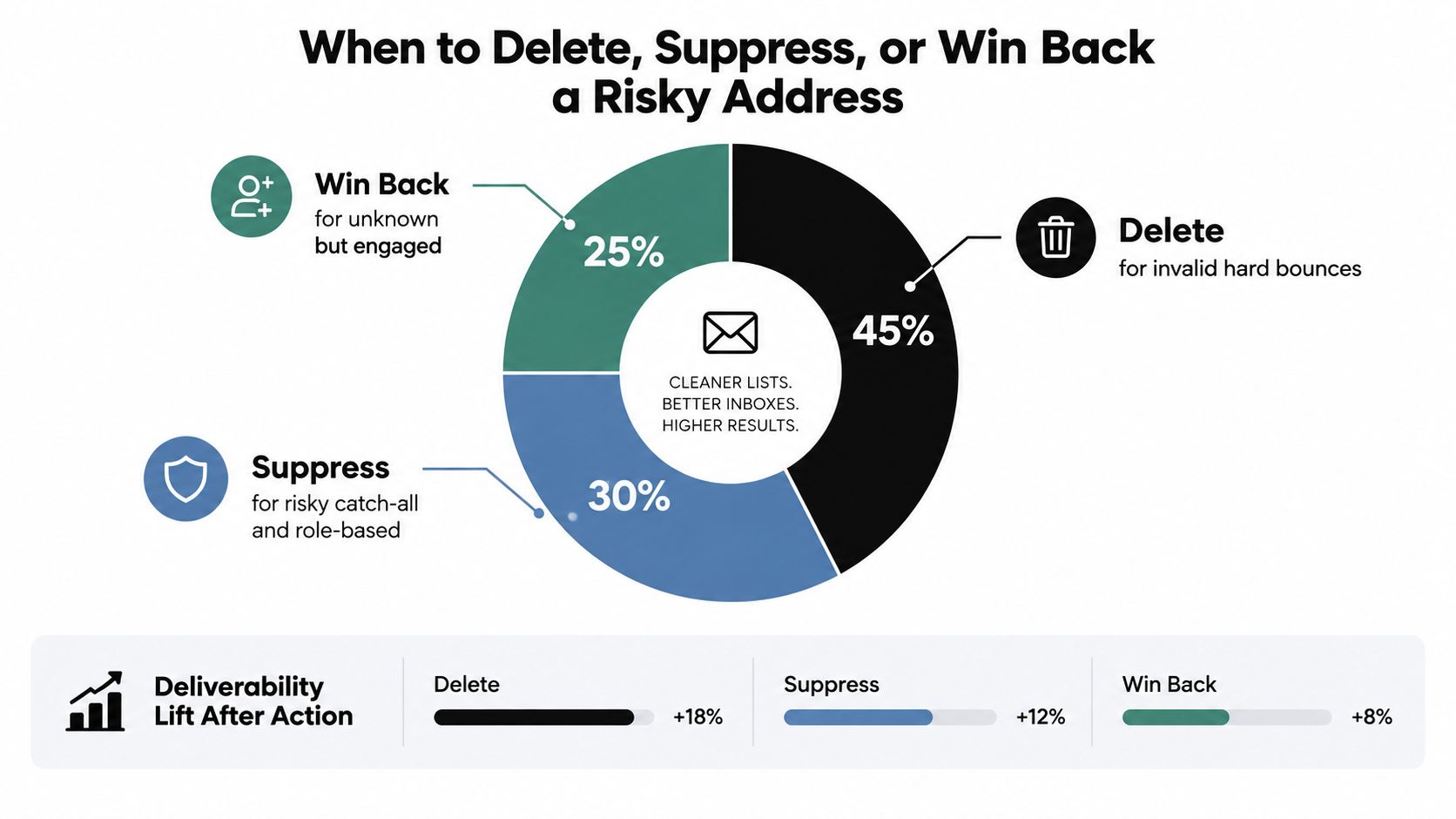 When to Delete, Suppress, or Win Back a Risky Address

Win Back
for unknown but engaged

25%

Delete
for invalid hard bounces

45%

CLEANER LISTS.
BETTER INBOXES.
HIGHER RESULTS.

Suppress
for risky catch-all and role-based

30%

Deliverability Lift After Action

Delete
+18%

Suppress
+12%

Win Back
+8%